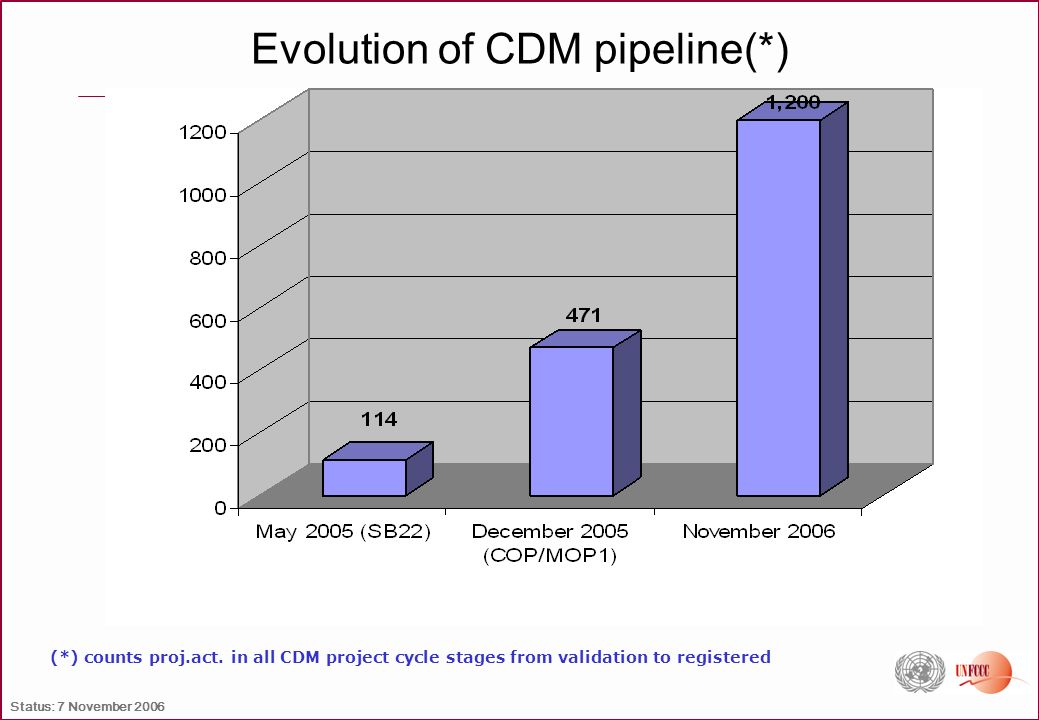 Evolution of CDM pipeline(*)

1200
1000
800
600
400
200
0

114
471
1,200

May 2005 (SB22)
December 2005 (COP/MOP1)
November 2006

(*) counts proj.act. in all CDM project cycle stages from validation to registered

UNFCCC

Status: 7 November 2006